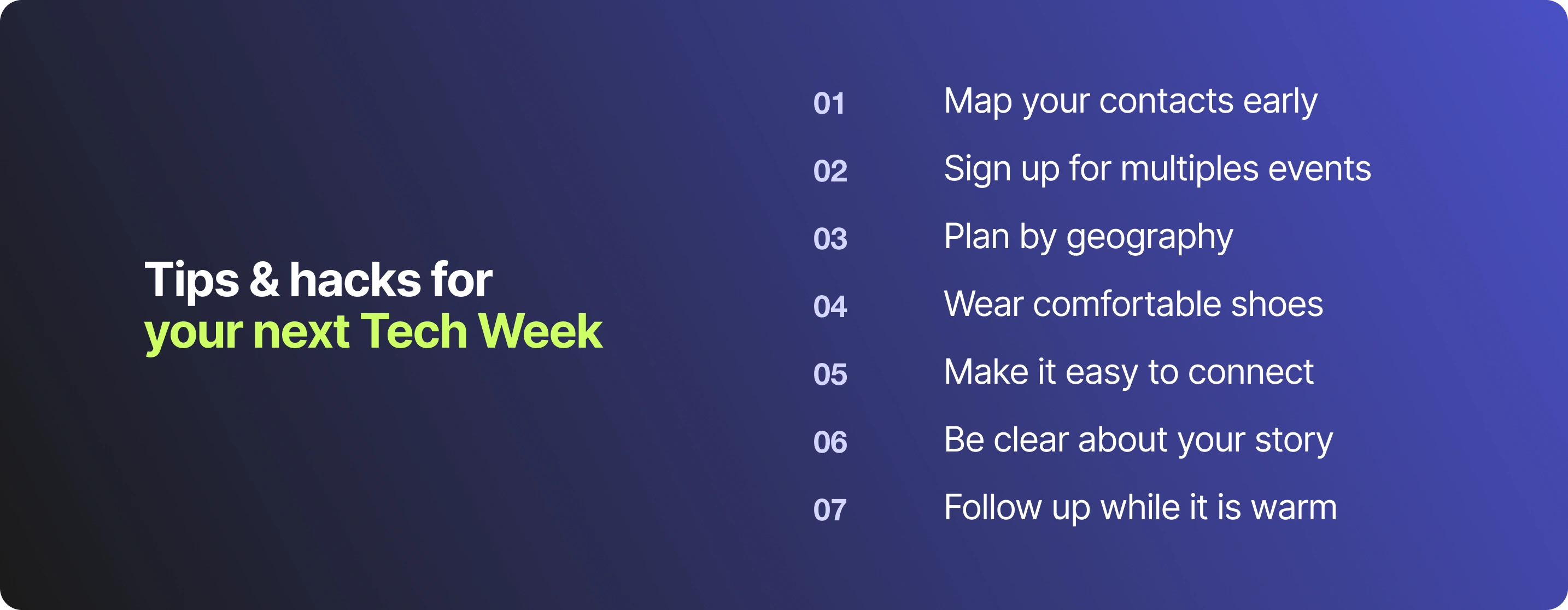 Tips & hacks for
your next Tech Week

01 Map your contacts early
02 Sign up for multiples events
03 Plan by geography
04 Wear comfortable shoes
05 Make it easy to connect
06 Be clear about your story
07 Follow up while it is warm